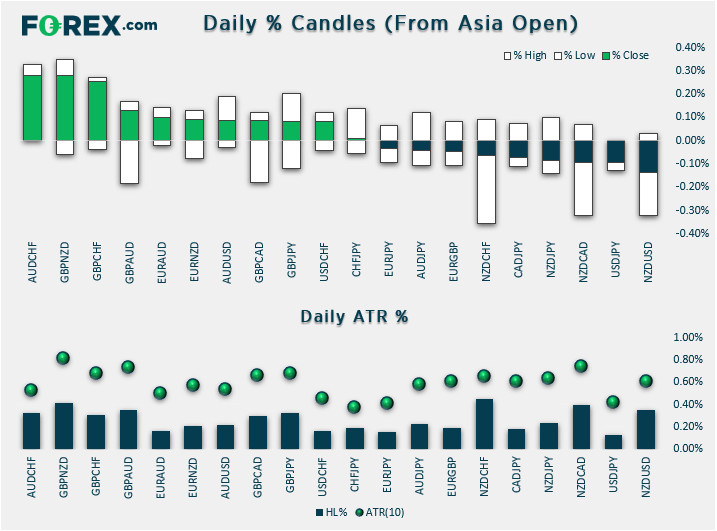 FOREX.com

Daily % Candles (From Asia Open)

% High % Low % Close

0.40%
0.30%
0.20%
0.10%
0.00%
-0.10%
-0.20%
-0.30%
-0.40%

AUDCHF GBPNZD GBPCHF GBPAUD EURAUD EURNZD AUDUSD GBPCAD GBPJPY USDCHF CHFJPY EURJPY AUDJPY EURGBP NZDCHF CADJPY NZDJPY NZDCAD USDJPY NZDUSD

Daily ATR %

1.00%
0.80%
0.60%
0.40%
0.20%
0.00%

AUDCHF GBPNZD GBPCHF GBPAUD EURAUD EURNZD AUDUSD GBPCAD GBPJPY USDCHF CHFJPY EURJPY AUDJPY EURGBP NZDCHF CADJPY NZDJPY NZDCAD USDJPY NZDUSD

HL% ATR(10)